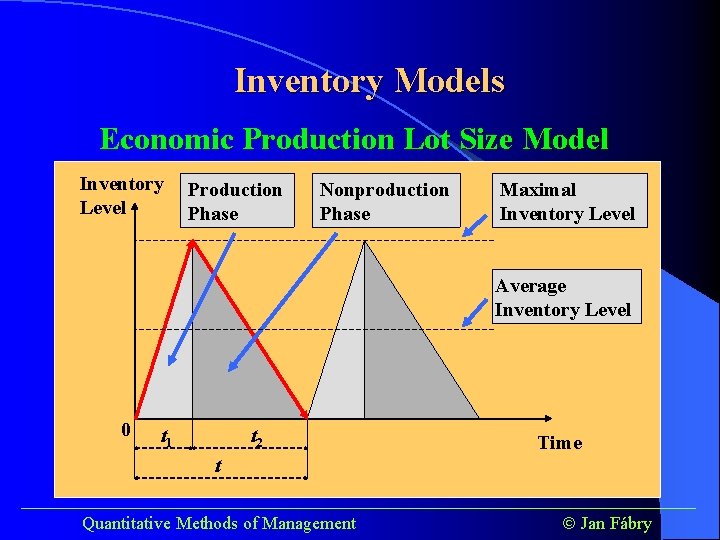 Inventory Models

Economic Production Lot Size Model

Inventory Level

Production Phase

Nonproduction Phase

Maximal Inventory Level

Average Inventory Level

0

$t_1$

$t_2$

$t$

Time

Quantitative Methods of Management

© Jan Fábry